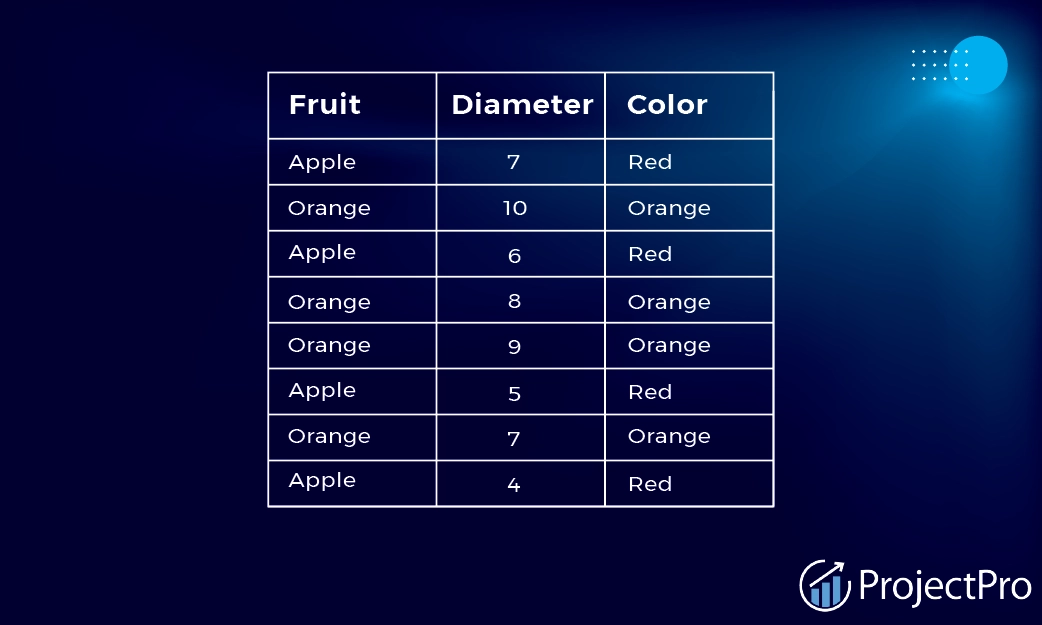 | Fruit | Diameter | Color |
|---|---|---|
| Apple | 7 | Red |
| Orange | 10 | Orange |
| Apple | 6 | Red |
| Orange | 8 | Orange |
| Orange | 9 | Orange |
| Apple | 5 | Red |
| Orange | 7 | Orange |
| Apple | 4 | Red |

ProjectPro